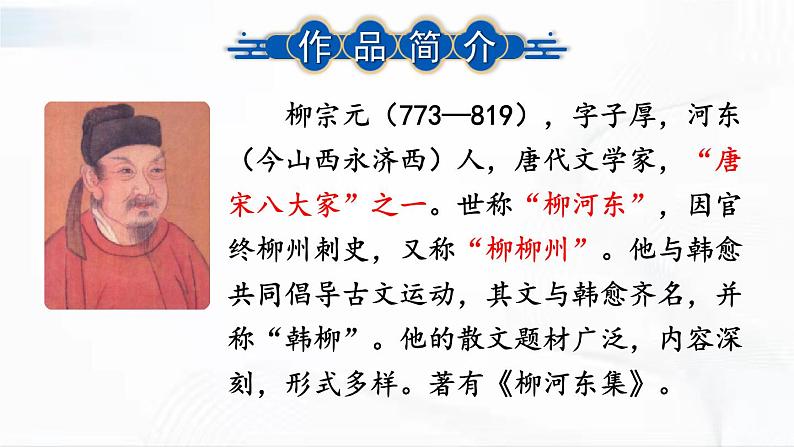 作品简介

柳宗元（773—819），字子厚，河东（今山西永济西）人，唐代文学家，“唐宋八大家”之一。世称“柳河东”，因官终柳州刺史，又称“柳柳州”。他与韩愈共同倡导古文运动，其文与韩愈齐名，并称“韩柳”。他的散文题材广泛，内容深刻，形式多样。著有《柳河东集》。